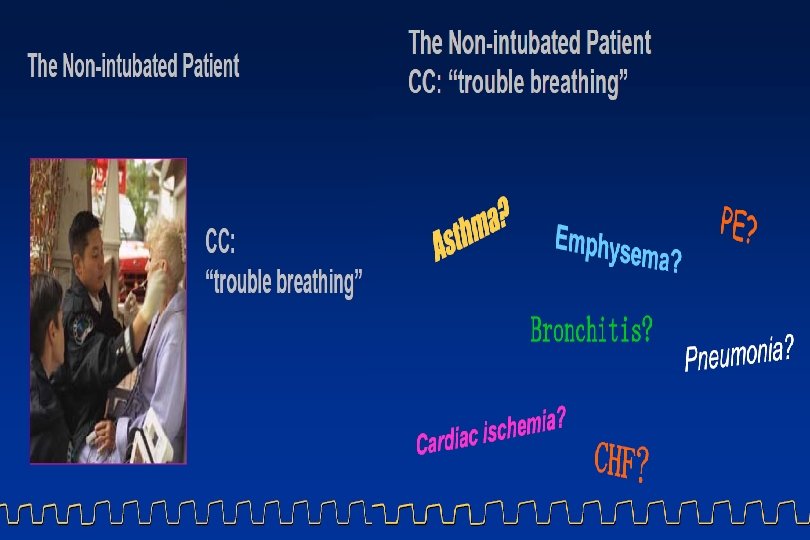 The Non-intubated Patient

CC:
"trouble breathing"

The Non-intubated Patient
CC: "trouble breathing"

Asthma?

Emphysema?

PE?

Bronchitis?

Pneumonia?

Cardiac ischemia?

CHF?